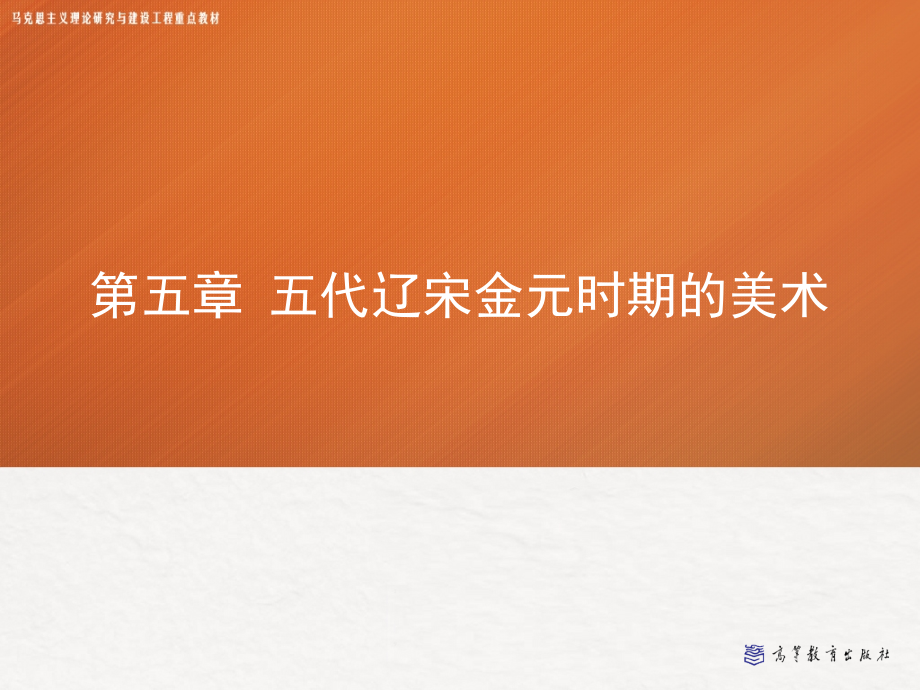 马克思主义理论研究与建设工程重点教材

第五章 五代辽宋金元时期的美术

高等教育出版社